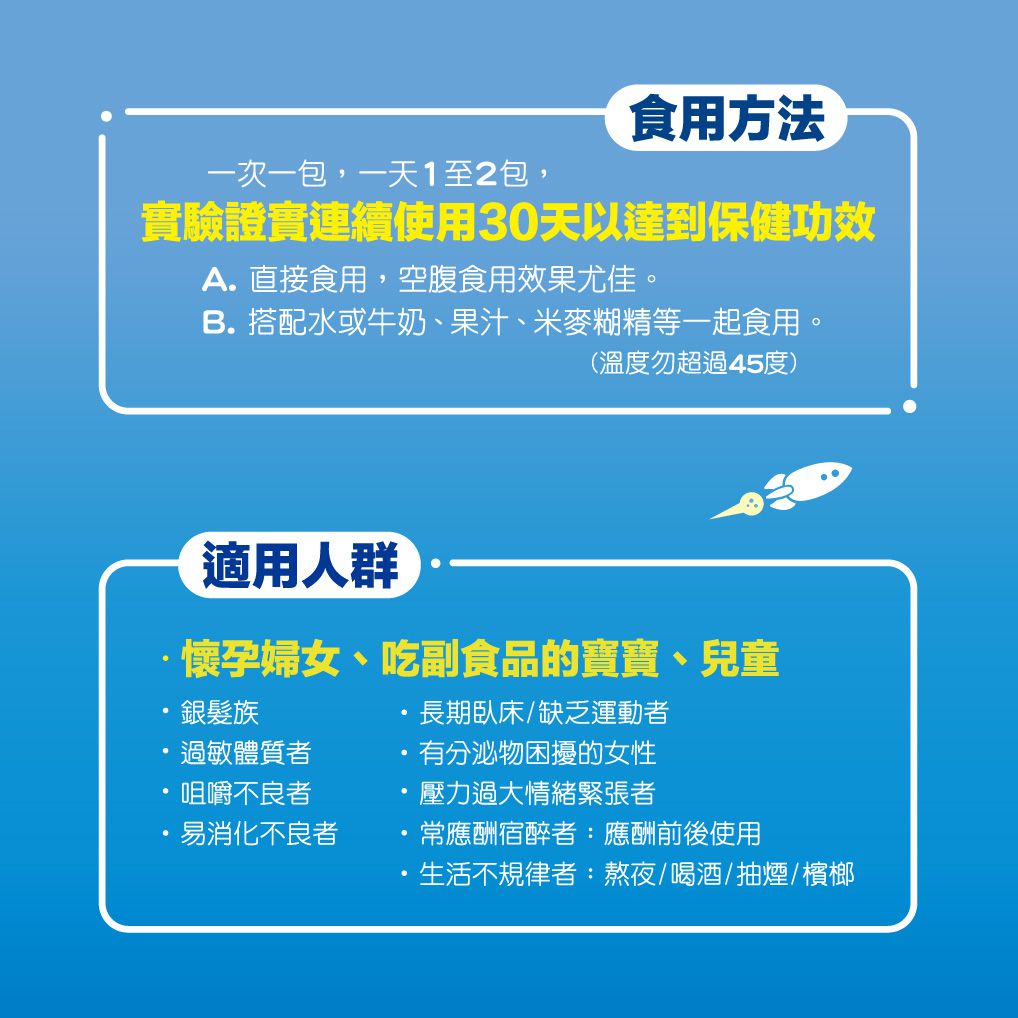 食用方法

一次一包，一天1至2包，

實驗證實連續使用30天以達到保健功效

A. 直接食用，空腹食用效果尤佳。

B. 搭配水或牛奶、果汁、米麥糊精等一起食用。

(溫度勿超過45度)

適用人群

· 懷孕婦女、吃副食品的寶寶、兒童

· 銀髮族

· 過敏體質者

· 咀嚼不良者

· 易消化不良者

· 長期臥床/缺乏運動者

· 有分泌物困擾的女性

· 壓力過大情緒緊張者

· 常應酬宿醉者：應酬前後使用

· 生活不規律者：熬夜/喝酒/抽煙/檳榔